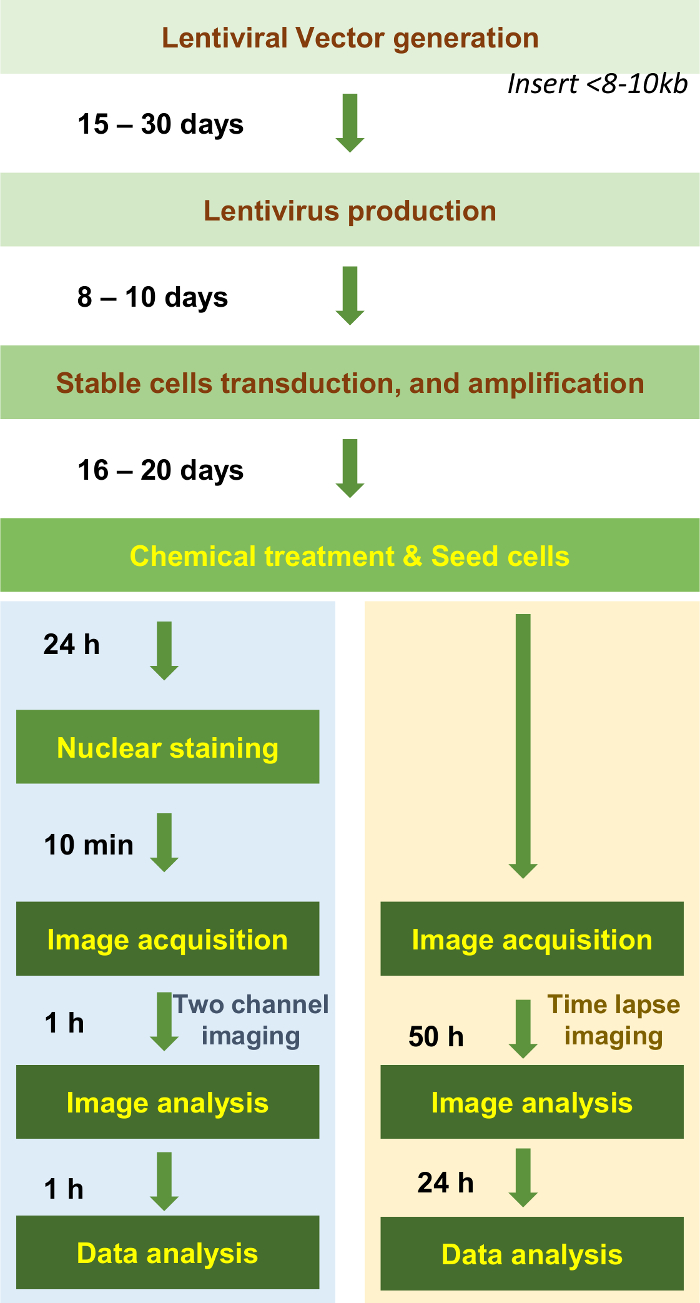 Lentiviral Vector generation

Insert <8-10kb

15 – 30 days

Lentivirus production

8 – 10 days

Stable cells transduction, and amplification

16 – 20 days

Chemical treatment & Seed cells

24 h

Nuclear staining

10 min

Image acquisition

1 h

Two channel imaging

Image analysis

1 h

Data analysis

Image acquisition

50 h

Time lapse imaging

Image analysis

24 h

Data analysis